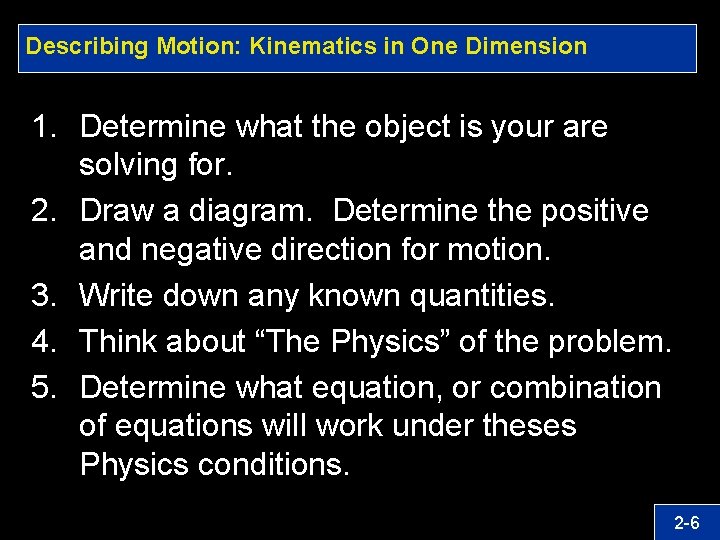 Describing Motion: Kinematics in One Dimension

1. Determine what the object is your are solving for.
2. Draw a diagram. Determine the positive and negative direction for motion.
3. Write down any known quantities.
4. Think about “The Physics” of the problem.
5. Determine what equation, or combination of equations will work under theses Physics conditions.

2-6